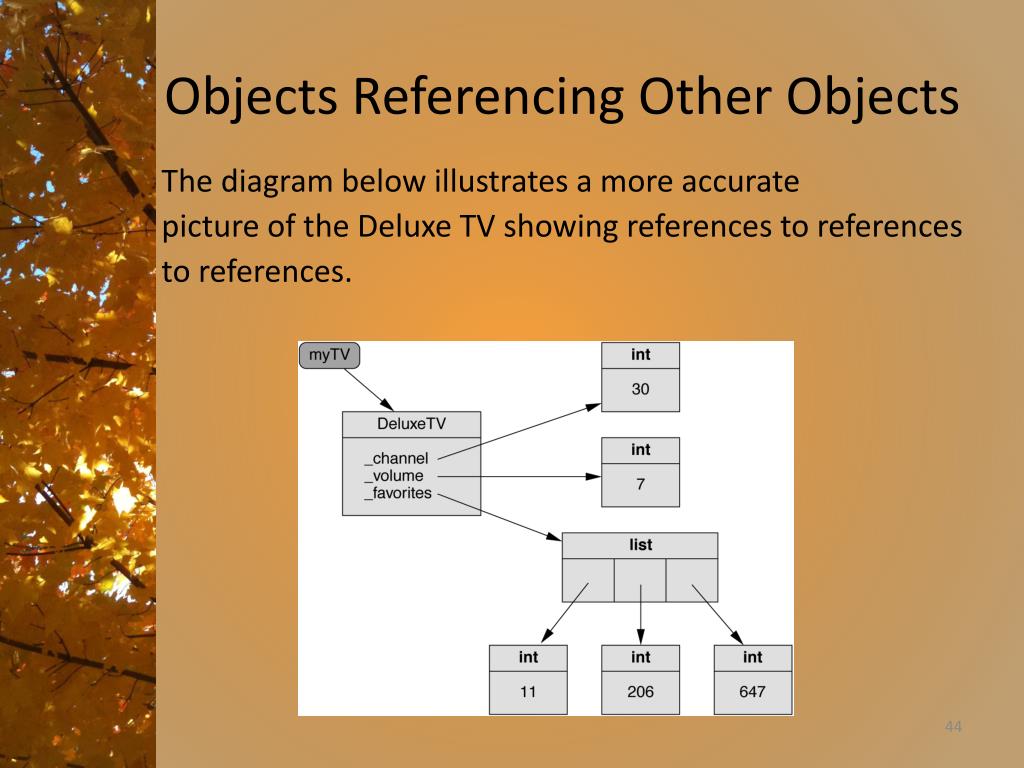 Objects Referencing Other Objects

The diagram below illustrates a more accurate picture of the Deluxe TV showing references to references to references.

myTV

DeluxeTV
_channel
_volume
_favorites

int
30

int
7

list

int
11

int
206

int
647

44